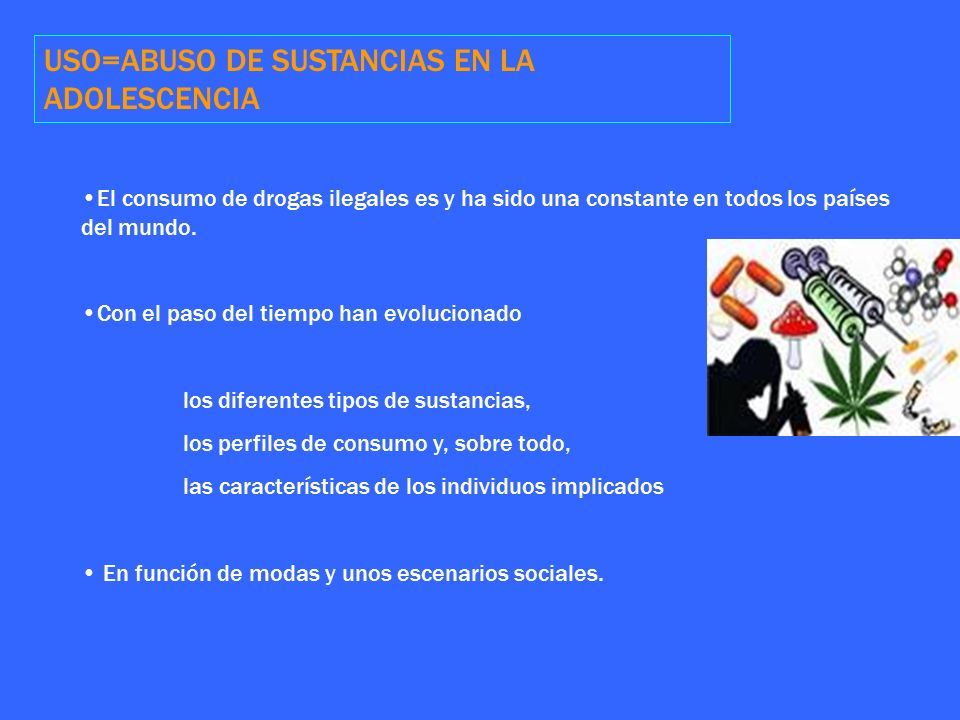 USO=ABUSO DE SUSTANCIAS EN LA ADOLESCENCIA

•El consumo de drogas ilegales es y ha sido una constante en todos los países del mundo.

•Con el paso del tiempo han evolucionado

los diferentes tipos de sustancias,

los perfiles de consumo y, sobre todo,

las características de los individuos implicados

• En función de modas y unos escenarios sociales.